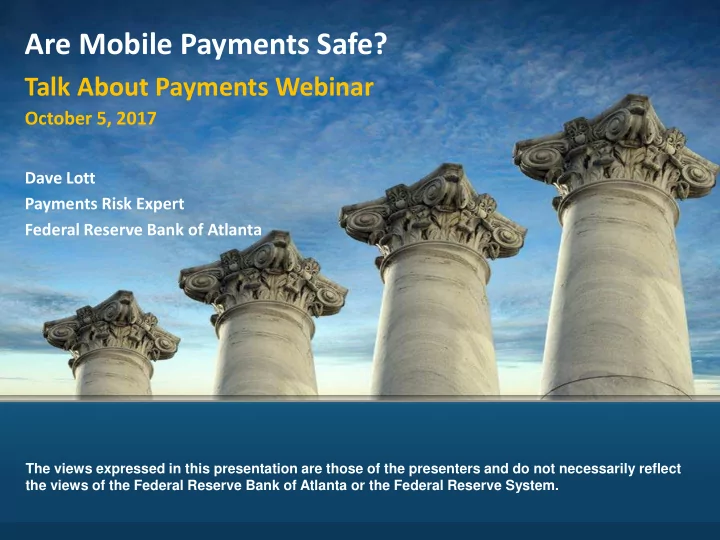 Are Mobile Payments Safe?

Talk About Payments Webinar

October 5, 2017

Dave Lott

Payments Risk Expert

Federal Reserve Bank of Atlanta

The views expressed in this presentation are those of the presenters and do not necessarily reflect the views of the Federal Reserve Bank of Atlanta or the Federal Reserve System.